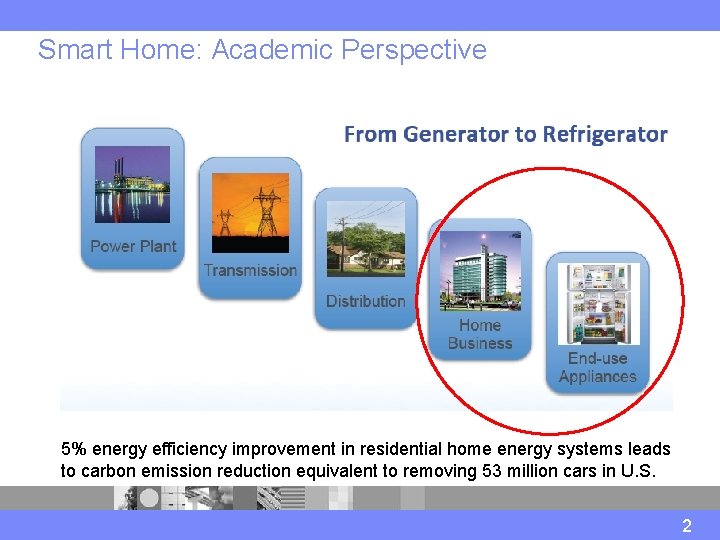 Smart Home: Academic Perspective

From Generator to Refrigerator

Power Plant

Transmission

Distribution

Home Business

End-use Appliances

5% energy efficiency improvement in residential home energy systems leads to carbon emission reduction equivalent to removing 53 million cars in U.S.

2